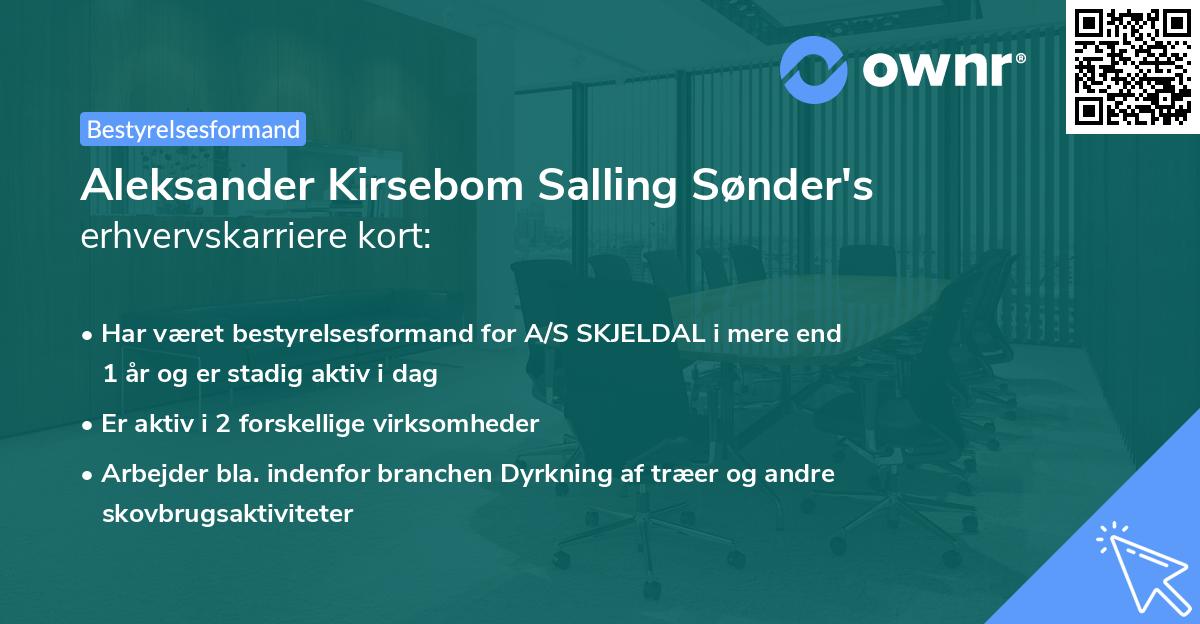 ownr®

Bestyrelsesformand

Aleksander Kirsebom Salling Sønder's erhvervskarriere kort:

• Har været bestyrelsesformand for A/S SKJELDAL i mere end 1 år og er stadig aktiv i dag

• Er aktiv i 2 forskellige virksomheder

• Arbejder bla. indenfor branchen Dyrkning af træer og andre skovbrugsaktiviteter